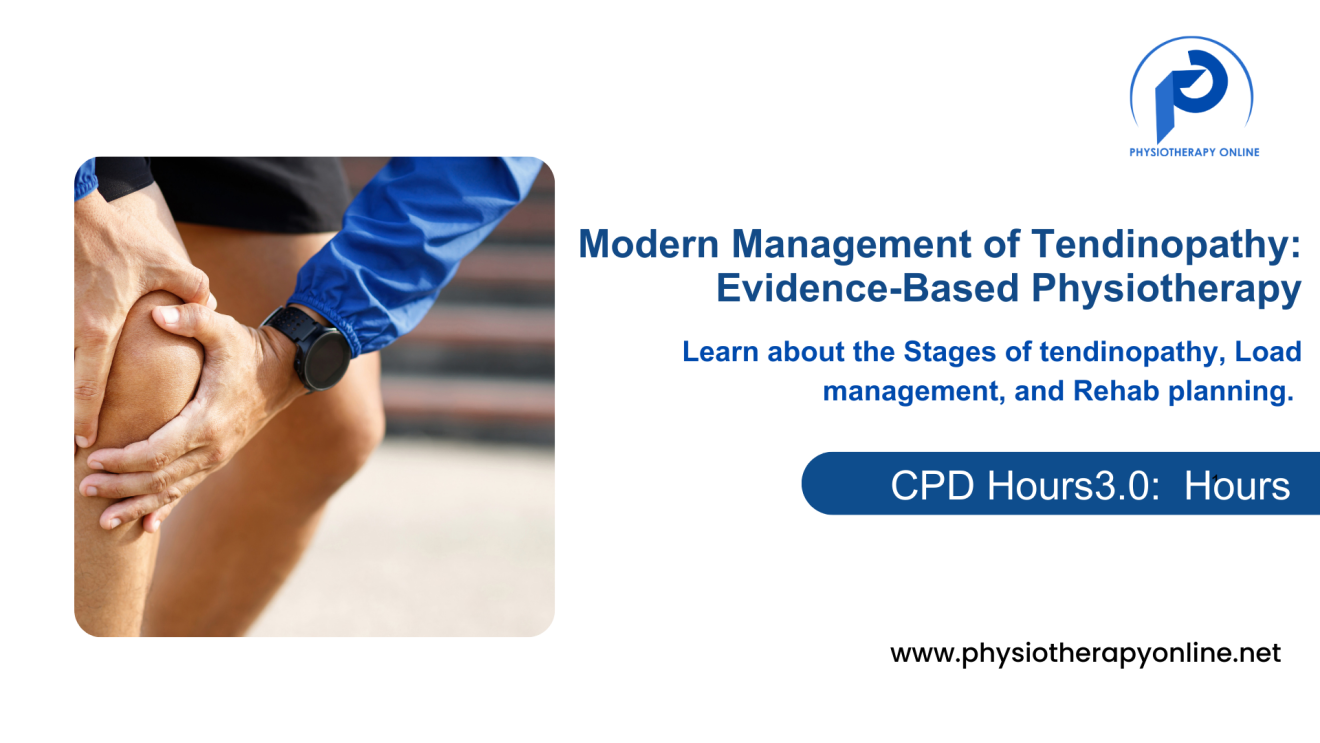 PHYSIOTHERAPY ONLINE

Modern Management of Tendinopathy: Evidence-Based Physiotherapy

Learn about the Stages of tendinopathy, Load management, and Rehab planning.

CPD Hours3.0:  Hours

www.physiotherapyonline.net